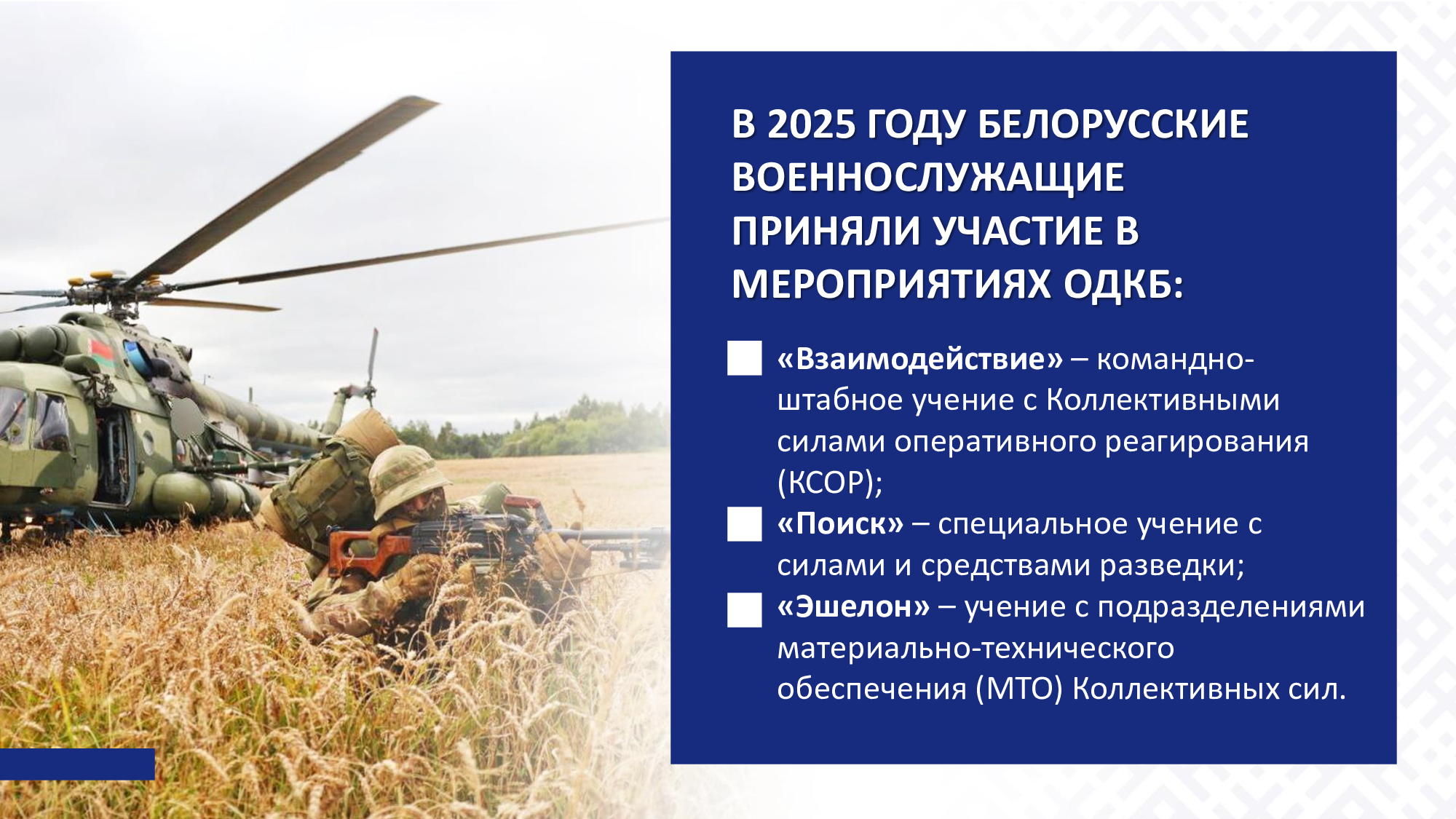 В 2025 ГОДУ БЕЛОРУССКИЕ ВОЕННОСЛУЖАЩИЕ ПРИНЯЛИ УЧАСТИЕ В МЕРОПРИЯТИЯХ ОДКБ:

«Взаимодействие» – командно-штабное учение с Коллективными силами оперативного реагирования (КСОР);

«Поиск» – специальное учение с силами и средствами разведки;

«Эшелон» – учение с подразделениями материально-технического обеспечения (МТО) Коллективных сил.